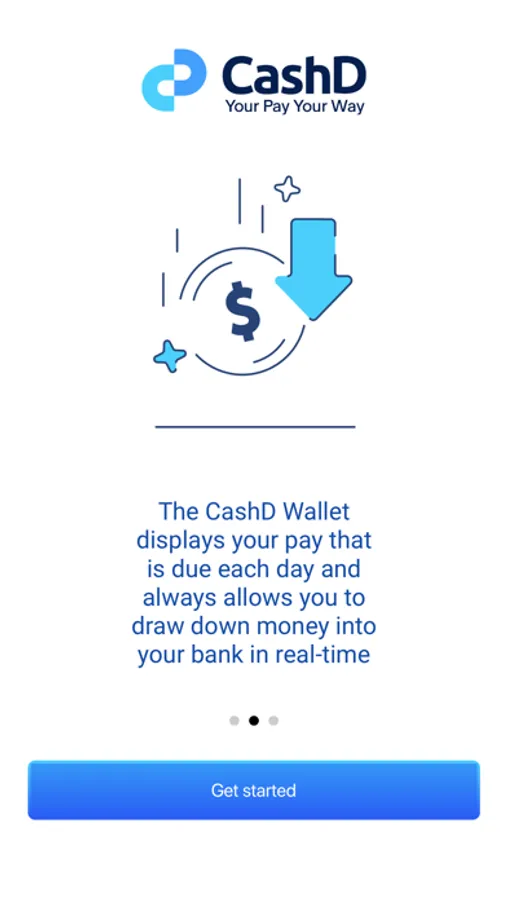 CashD
Your Pay Your Way

$

The CashD Wallet displays your pay that is due each day and always allows you to draw down money into your bank in real-time

Get started